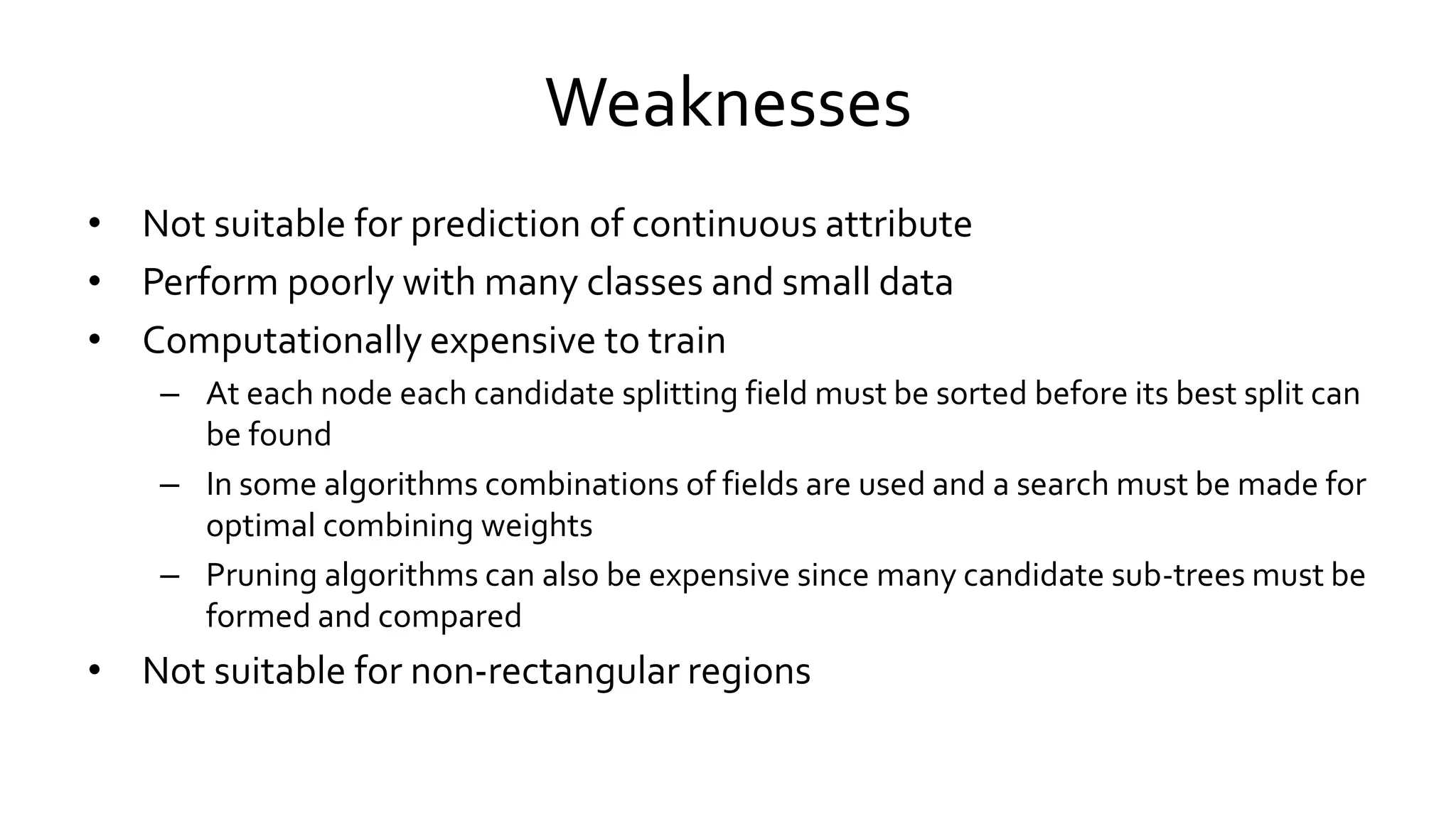 Weaknesses

• Not suitable for prediction of continuous attribute
• Perform poorly with many classes and small data
• Computationally expensive to train
  – At each node each candidate splitting field must be sorted before its best split can be found
  – In some algorithms combinations of fields are used and a search must be made for optimal combining weights
  – Pruning algorithms can also be expensive since many candidate sub-trees must be formed and compared
• Not suitable for non-rectangular regions